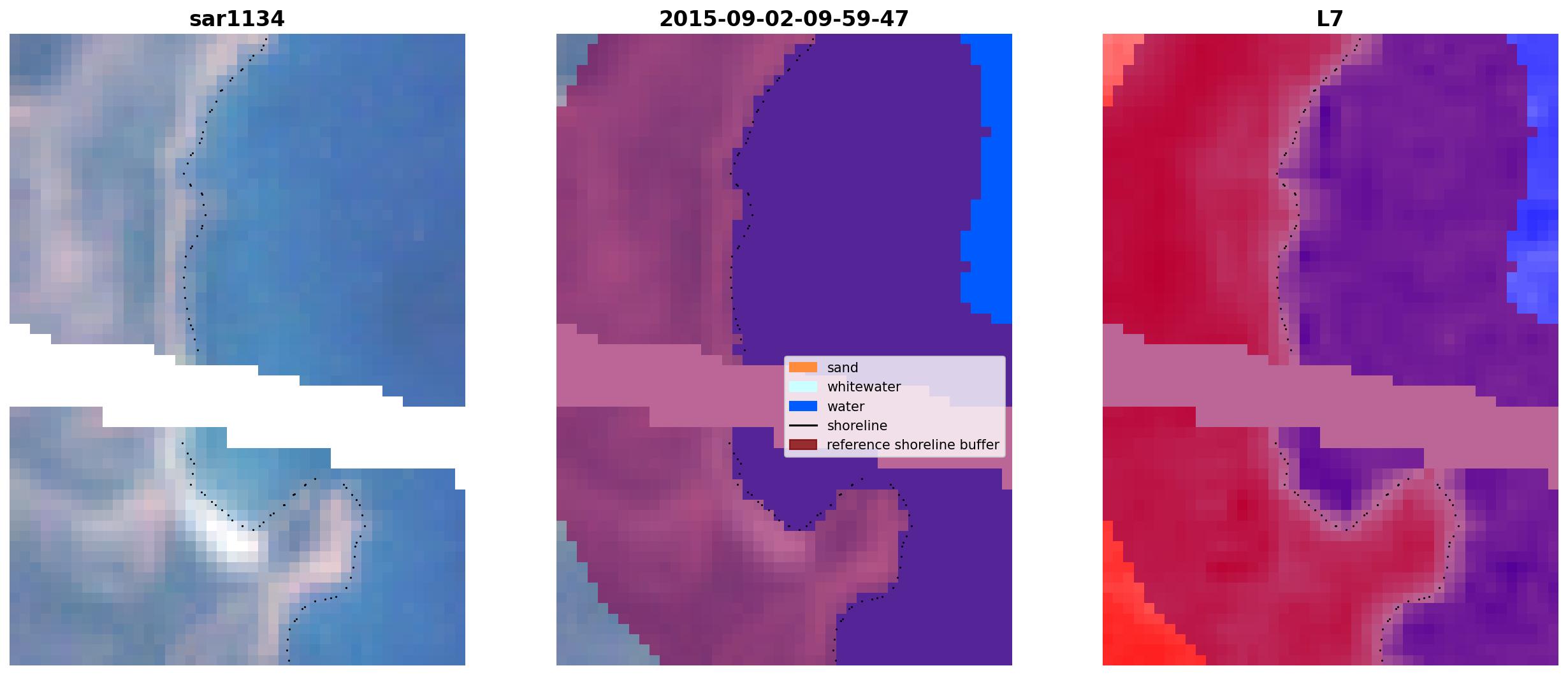 sar1134

2015-09-02-09-59-47

sand
whitewater
water
shoreline
reference shoreline buffer

L7